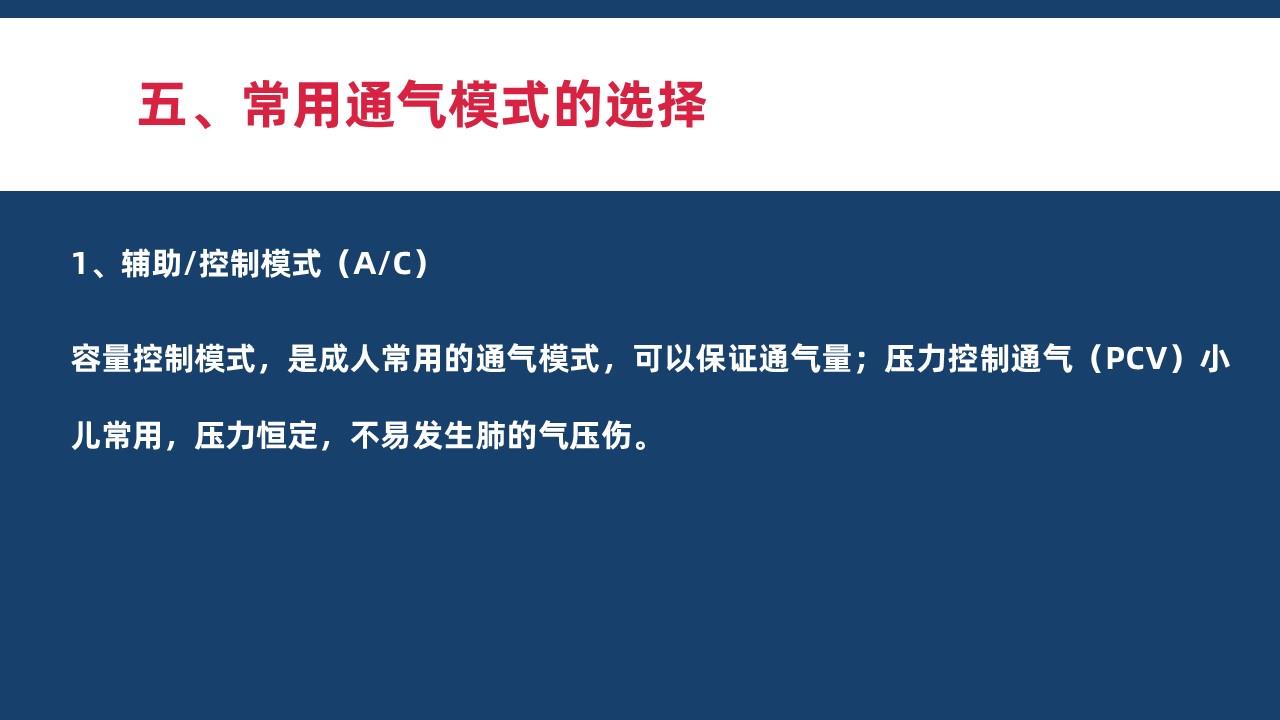 五、常用通气模式的选择

1、辅助/控制模式（A/C）

容量控制模式，是成人常用的通气模式，可以保证通气量；压力控制通气（PCV）小儿常用，压力恒定，不易发生肺的气压伤。